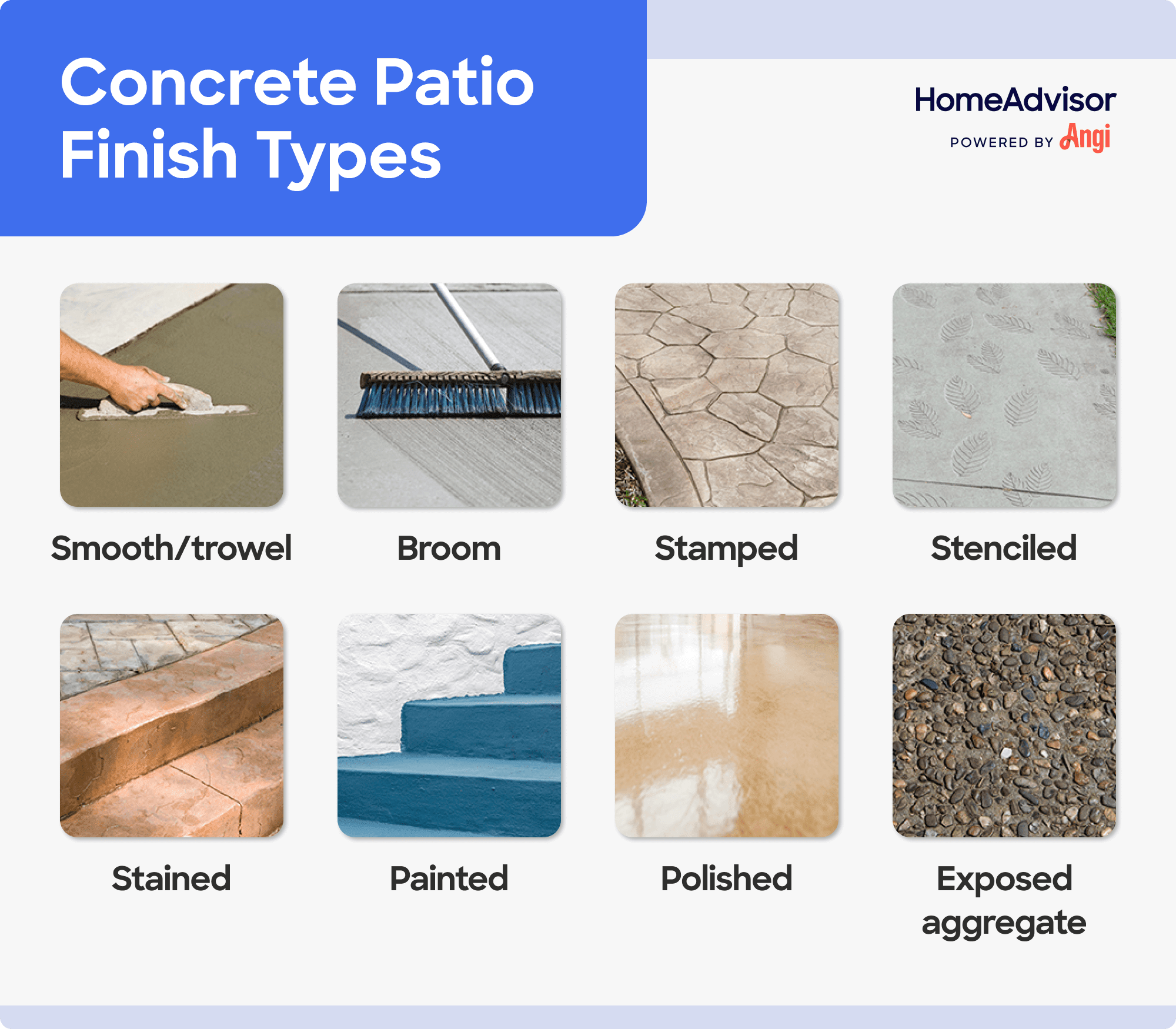 Concrete Patio Finish Types

HomeAdvisor
POWERED BY Angi

Smooth/trowel

Broom

Stamped

Stenciled

Stained

Painted

Polished

Exposed aggregate